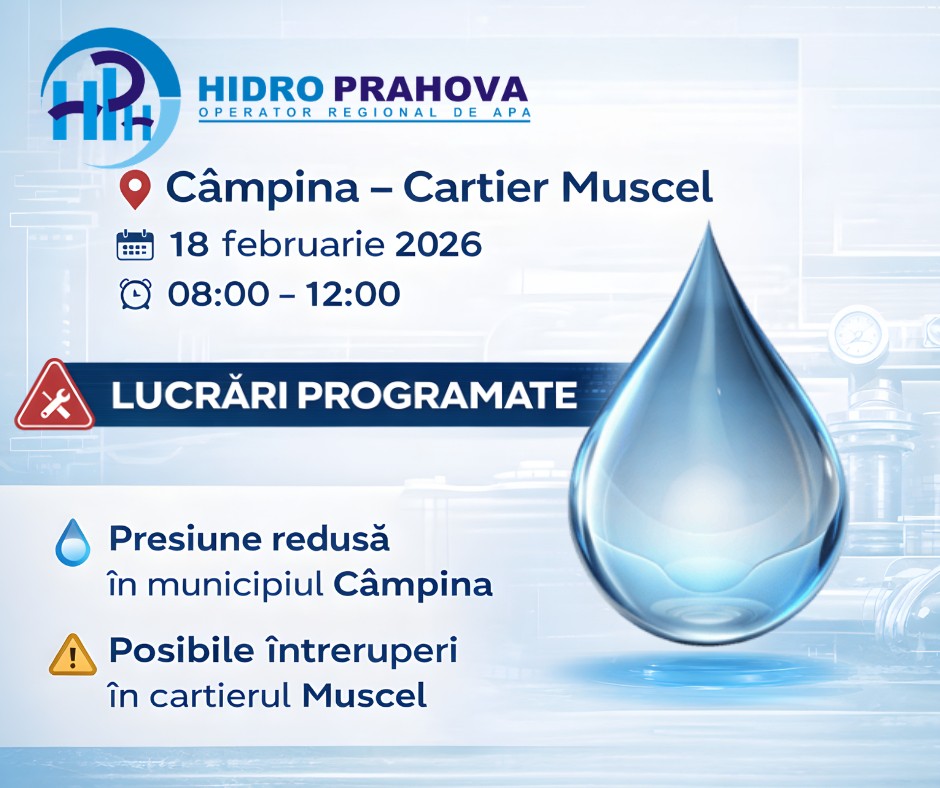 HIDRO PRAHOVA
OPERATOR REGIONAL DE APA

Câmpina – Cartier Muscel

18 februarie 2026

08:00 – 12:00

LUCRĂRI PROGRAMATE

Presiune redusă în municipiul Câmpina

Posibile întreruperi în cartierul Muscel